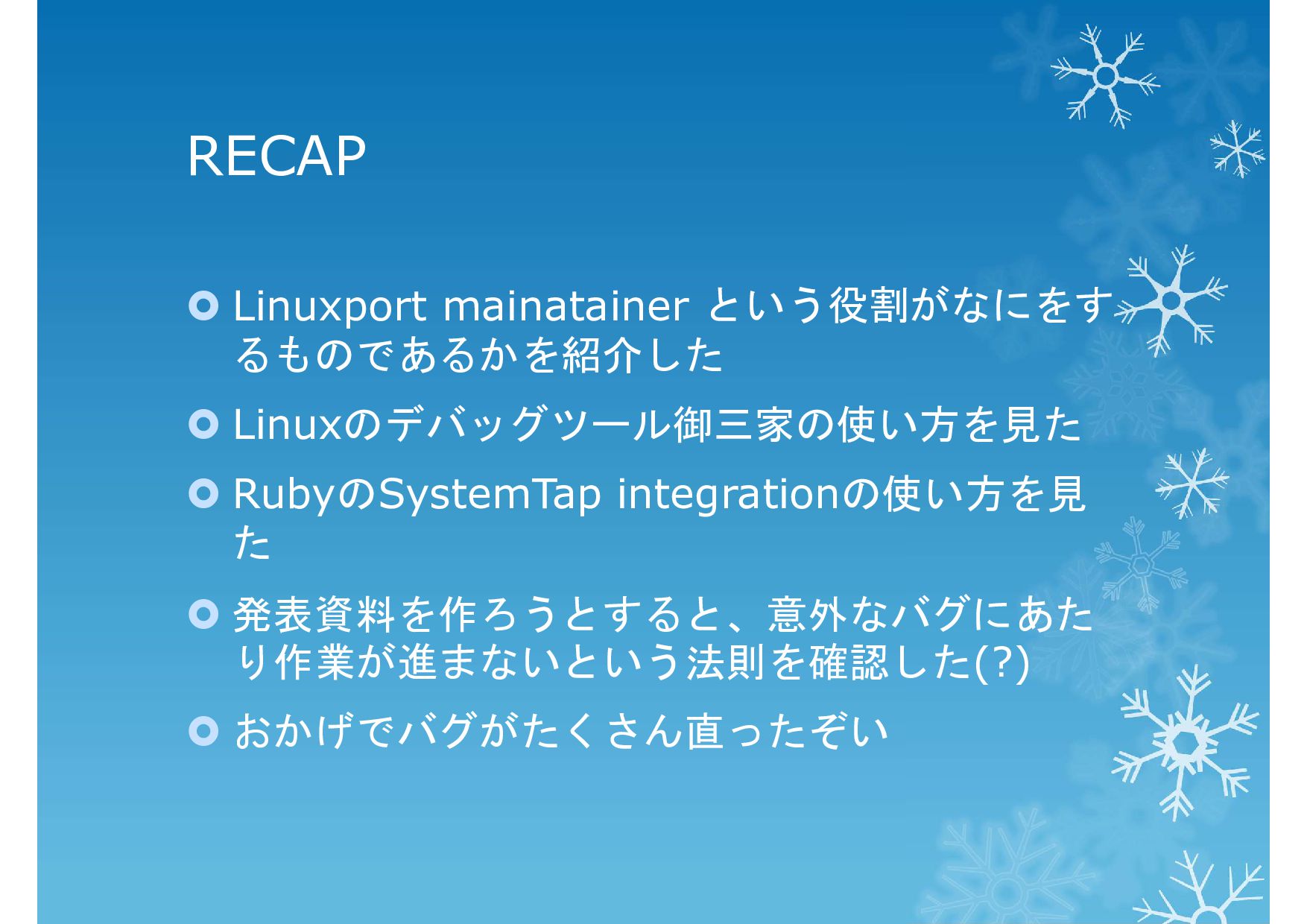 RECAP

Linuxport mainatainer という役割がなにをするものであるかを紹介した

Linuxのデバッグツール御三家の使い方を見た

RubyのSystemTap integrationの使い方を見た

発表資料を作ろうとすると、意外なバグにあたり作業が進まないという法則を確認した(?)

おかげでバグがたくさん直ったぞい